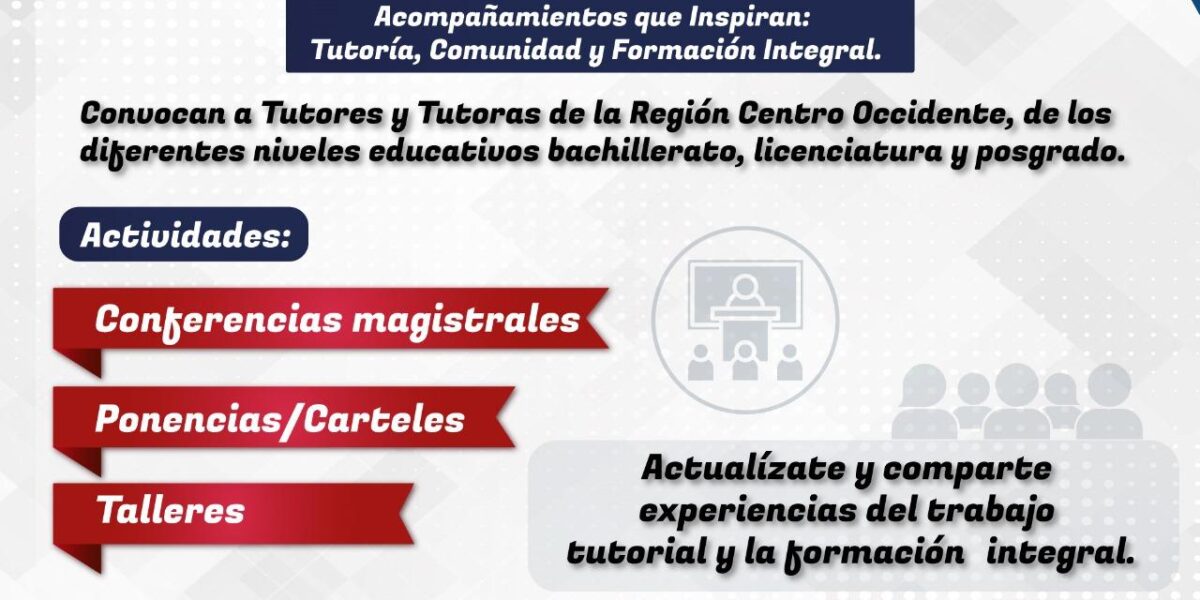 Acompañamientos que Inspiran:
Tutoría, Comunidad y Formación Integral.

Convocan a Tutores y Tutoras de la Región Centro Occidente, de los diferentes niveles educativos bachillerato, licenciatura y posgrado.

Actividades:

Conferencias magistrales

Ponencias/Carteles

Talleres

Actualízate y comparte experiencias del trabajo tutorial y la formación integral.